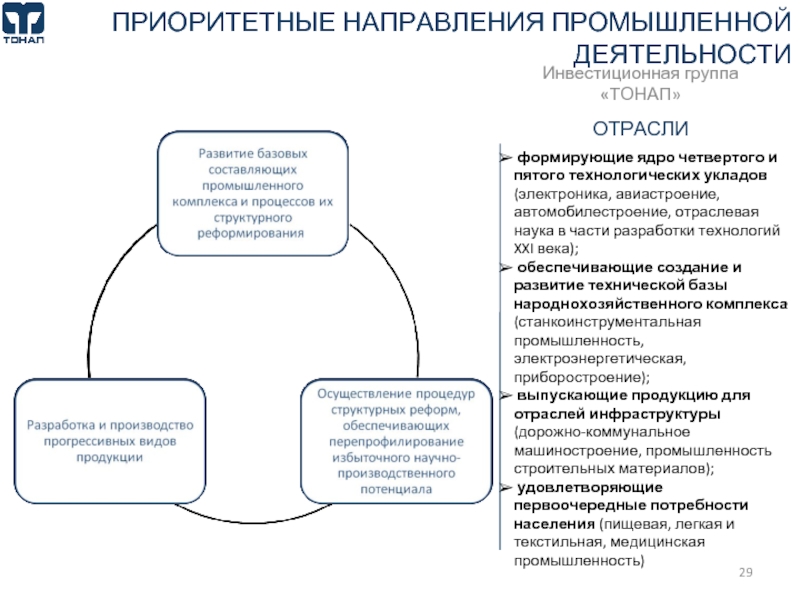 ТОНАП

ПРИОРИТЕТНЫЕ НАПРАВЛЕНИЯ ПРОМЫШЛЕННОЙ ДЕЯТЕЛЬНОСТИ

Инвестиционная группа «ТОНАП»

Развитие базовых составляющих промышленного комплекса и процессов их структурного реформирования

Разработка и производство прогрессивных видов продукции

Осуществление процедур структурных реформ, обеспечивающих перепрофилирование избыточного научно-производственного потенциала

ОТРАСЛИ

➢ формирующие ядро четвертого и пятого технологических укладов (электроника, авиастроение, автомобилестроение, отраслевая наука в части разработки технологий XXI века);

➢ обеспечивающие создание и развитие технической базы народнохозяйственного комплекса (станкоинструментальная промышленность, электроэнергетическая, приборостроение);

➢ выпускающие продукцию для отраслей инфраструктуры (дорожно-коммунальное машиностроение, промышленность строительных материалов);

➢ удовлетворяющие первоочередные потребности населения (пищевая, легкая и текстильная, медицинская промышленность)

29